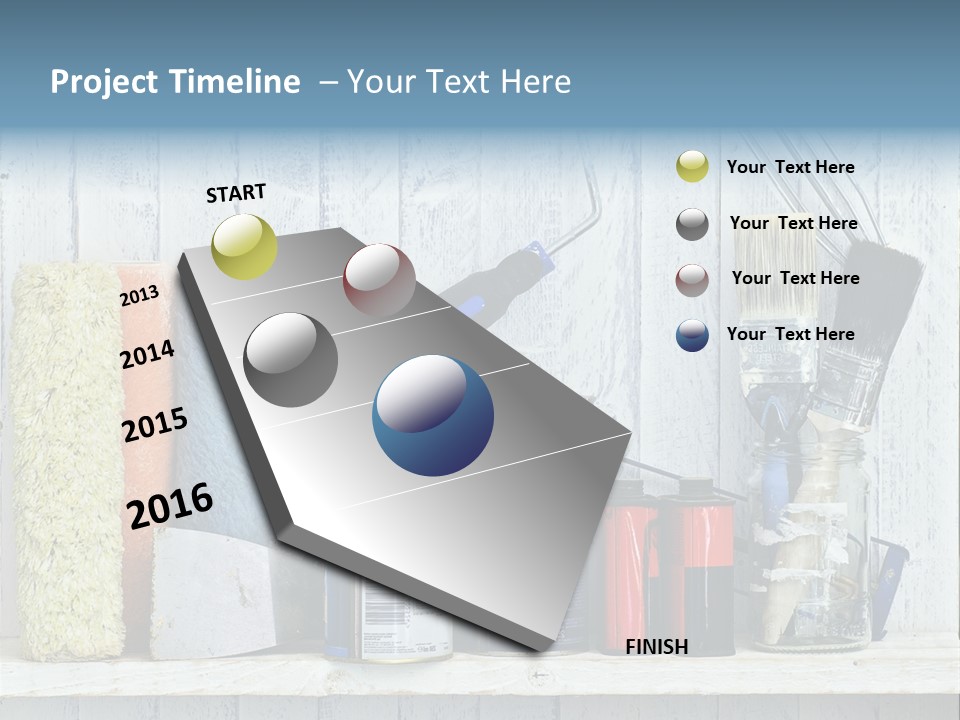 Project Timeline – Your Text Here

START

2013

2014

2015

2016

FINISH

Your Text Here

Your Text Here

Your Text Here

Your Text Here